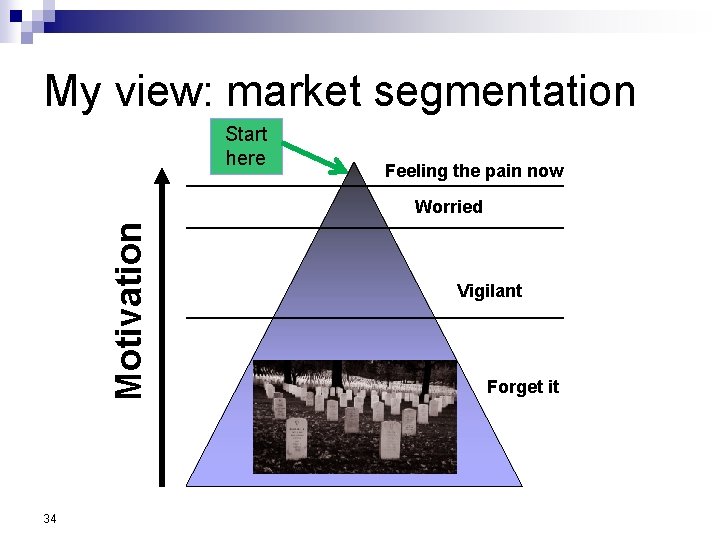 My view: market segmentation

Start here

Motivation

Feeling the pain now

Worried

Vigilant

Forget it

34